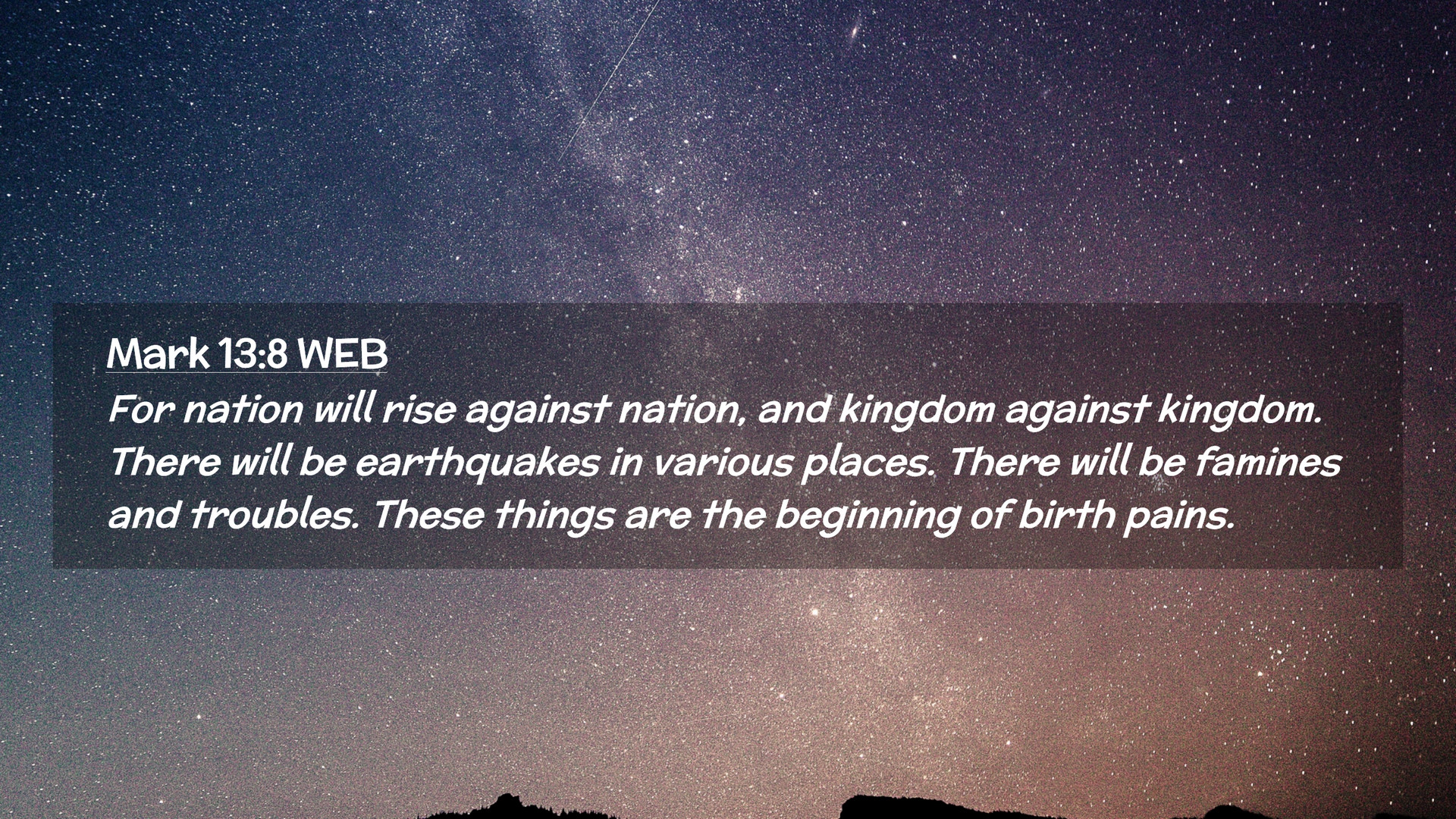 Mark 13:8 WEB

For nation will rise against nation, and kingdom against kingdom. There will be earthquakes in various places. There will be famines and troubles. These things are the beginning of birth pains.